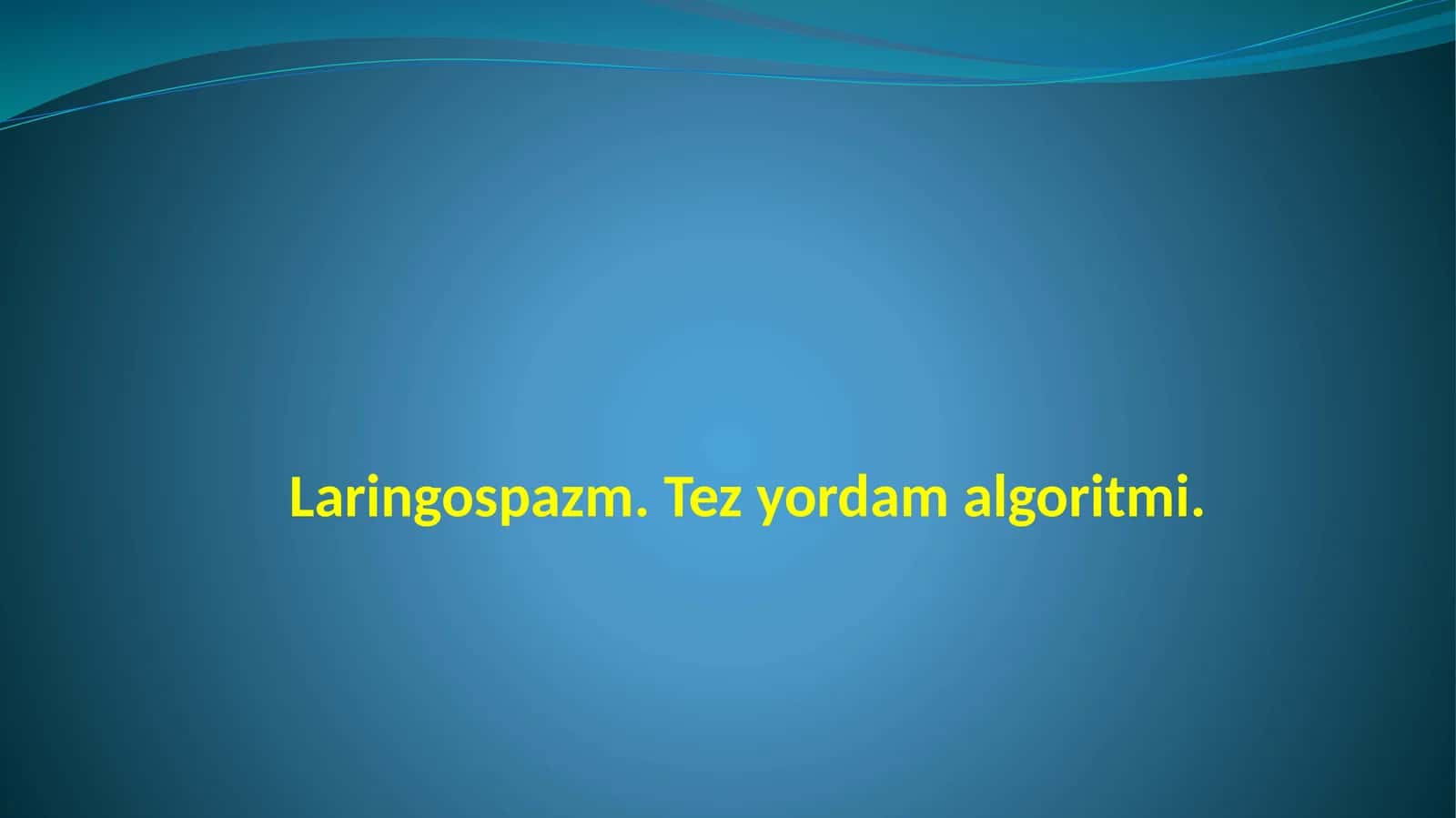 Laringospazm. Tez yordam algoritmi.